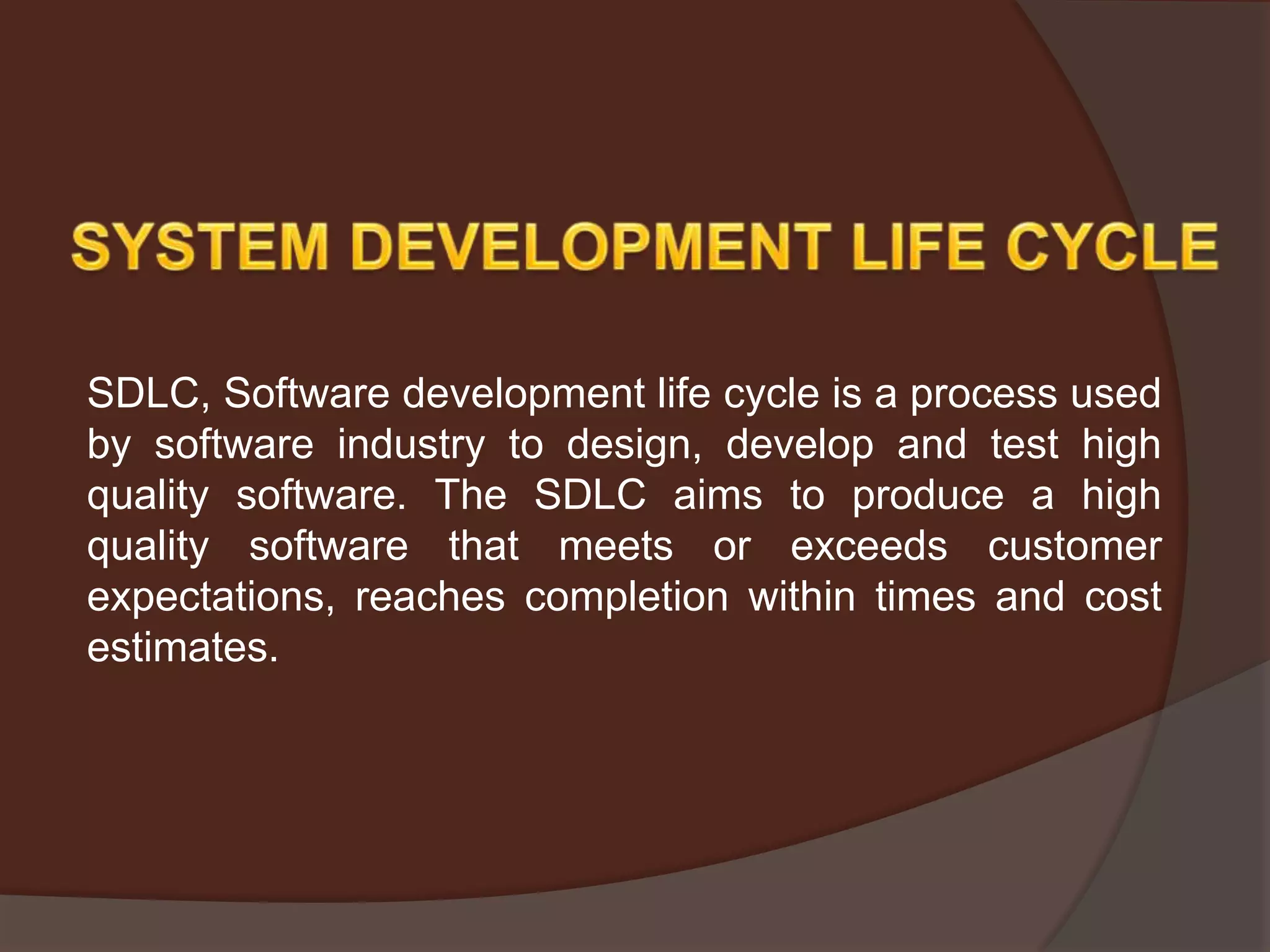 SYSTEM DEVELOPMENT LIFE CYCLE

SDLC, Software development life cycle is a process used by software industry to design, develop and test high quality software. The SDLC aims to produce a high quality software that meets or exceeds customer expectations, reaches completion within times and cost estimates.